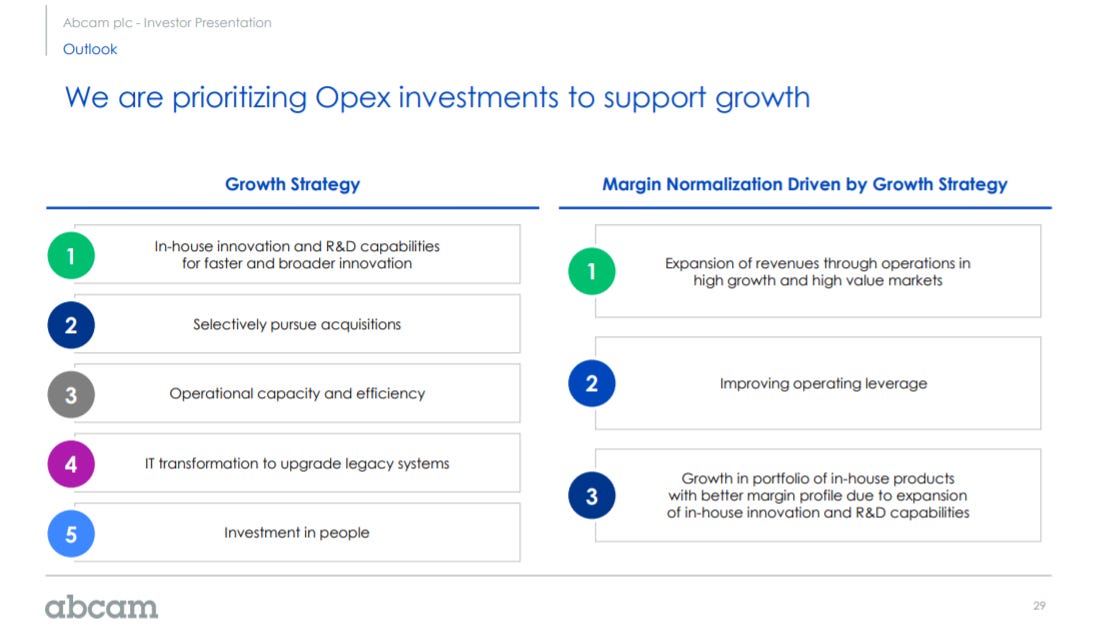 Abcam plc - Investor Presentation
Outlook

We are prioritizing Opex investments to support growth

Growth Strategy

1 In-house innovation and R&D capabilities for faster and broader innovation

2 Selectively pursue acquisitions

3 Operational capacity and efficiency

4 IT transformation to upgrade legacy systems

5 Investment in people

Margin Normalization Driven by Growth Strategy

1 Expansion of revenues through operations in high growth and high value markets

2 Improving operating leverage

3 Growth in portfolio of in-house products with better margin profile due to expansion of in-house innovation and R&D capabilities

abcam

29